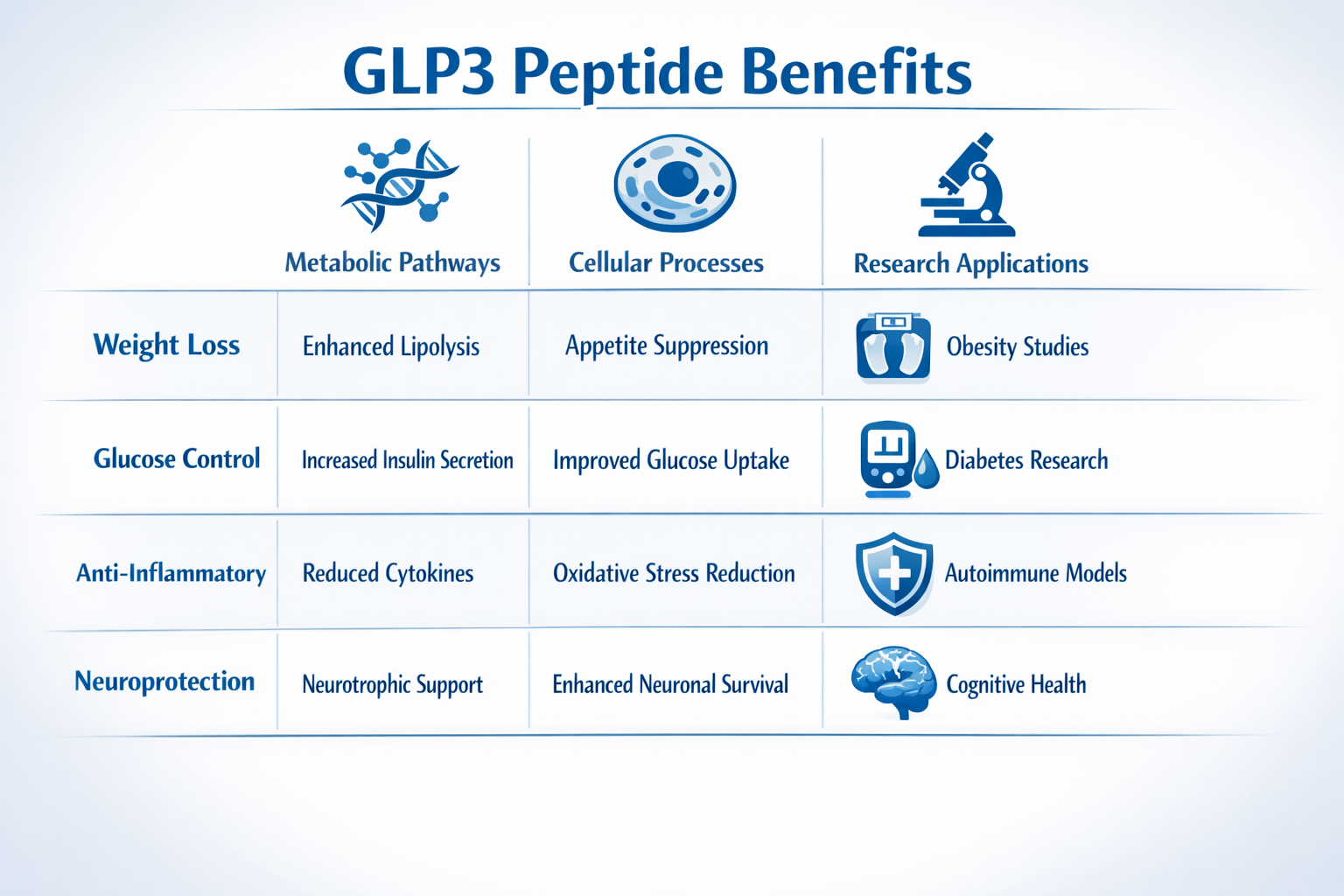 GLP3 Peptide Benefits

| | Metabolic Pathways | Cellular Processes | Research Applications |
|---|---|---|---|
| Weight Loss | Enhanced Lipolysis | Appetite Suppression | Obesity Studies |
| Glucose Control | Increased Insulin Secretion | Improved Glucose Uptake | Diabetes Research |
| Anti-Inflammatory | Reduced Cytokines | Oxidative Stress Reduction | Autoimmune Models |
| Neuroprotection | Neurotrophic Support | Enhanced Neuronal Survival | Cognitive Health |